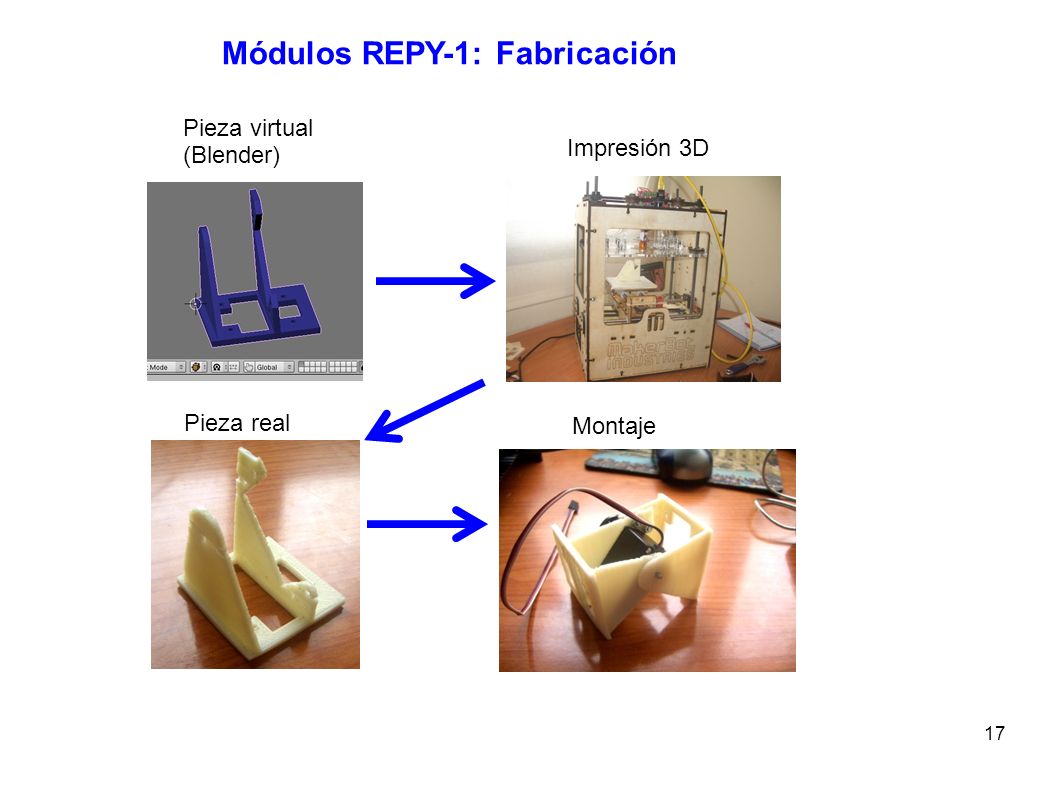 Módulos REPY-1: Fabricación

Pieza virtual (Blender)

Mode

Global

Impresión 3D

MakerBot INDUSTRIES

Pieza real

Montaje

17